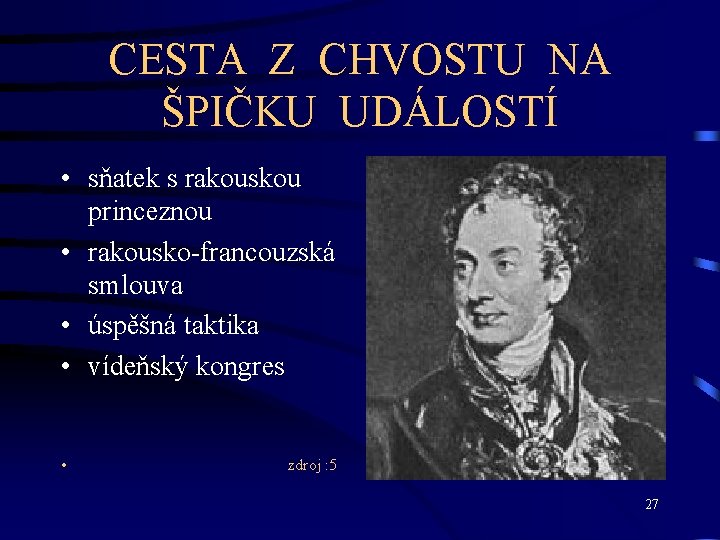 CESTA Z CHVOSTU NA ŠPIČKU UDÁLOSTÍ

• sňatek s rakouskou princeznou
• rakousko-francouzská smlouva
• úspěšná taktika
• vídeňský kongres

• zdroj :5

27